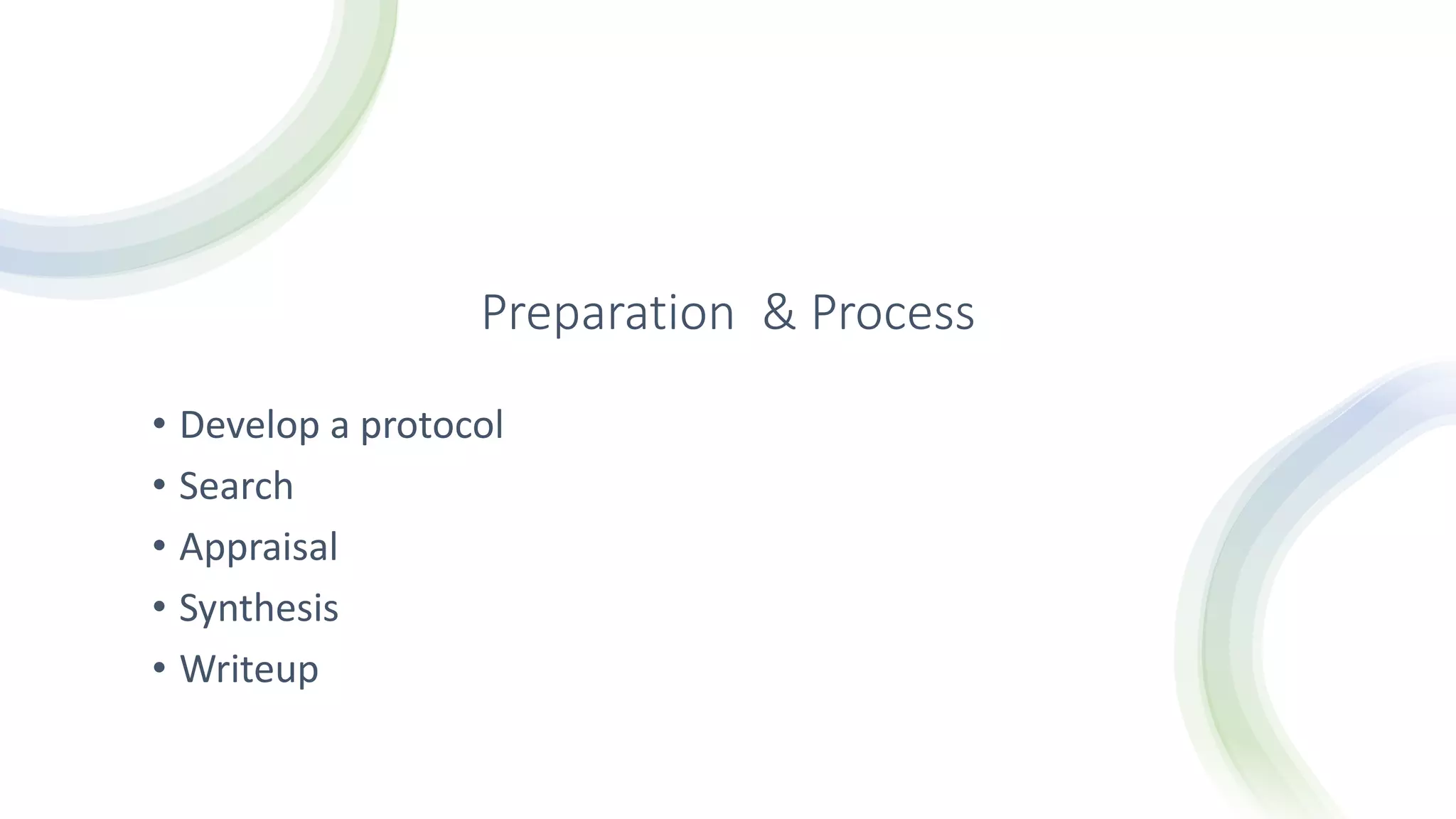 Preparation  & Process

• Develop a protocol
• Search
• Appraisal
• Synthesis
• Writeup